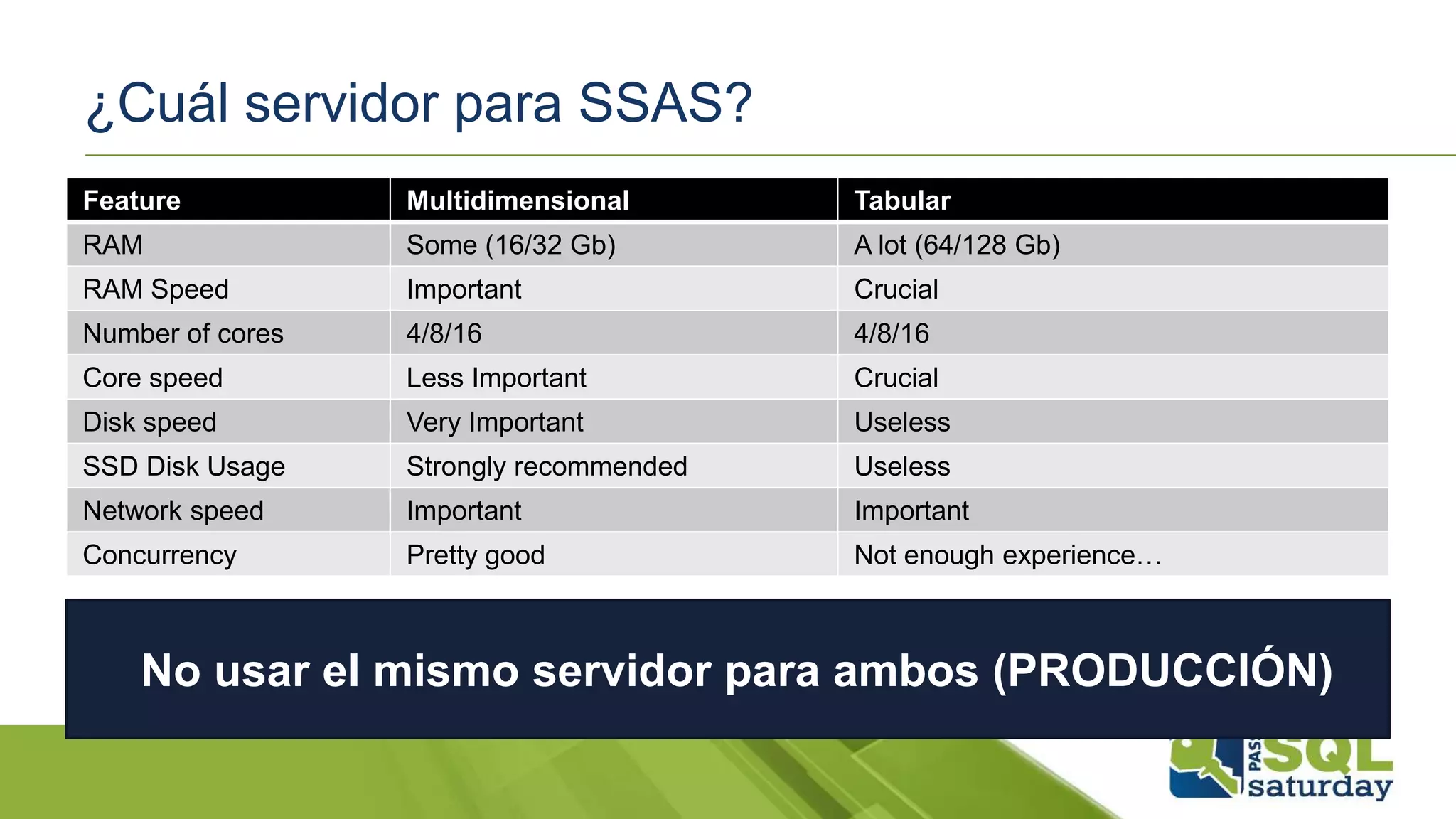 ¿Cuál servidor para SSAS?

| Feature | Multidimensional | Tabular |
|---|---|---|
| RAM | Some (16/32 Gb) | A lot (64/128 Gb) |
| RAM Speed | Important | Crucial |
| Number of cores | 4/8/16 | 4/8/16 |
| Core speed | Less Important | Crucial |
| Disk speed | Very Important | Useless |
| SSD Disk Usage | Strongly recommended | Useless |
| Network speed | Important | Important |
| Concurrency | Pretty good | Not enough experience… |

No usar el mismo servidor para ambos (PRODUCCIÓN)

PASS SQL saturday